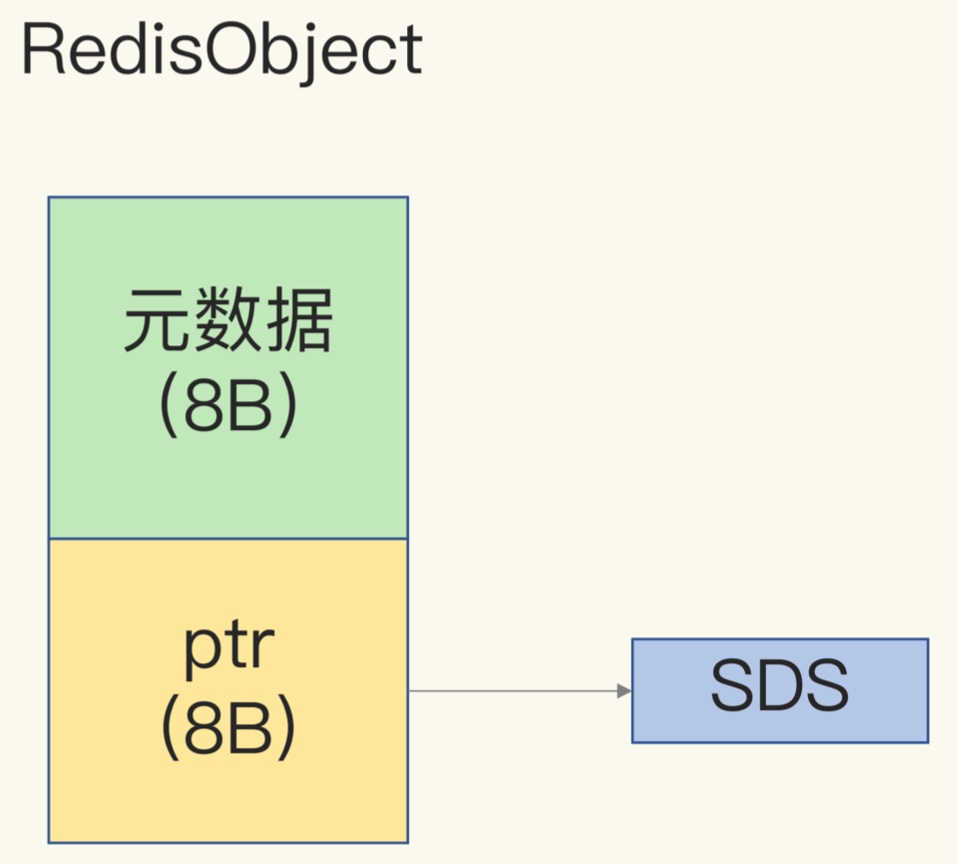 RedisObject

元数据
(8B)

ptr
(8B)

SDS